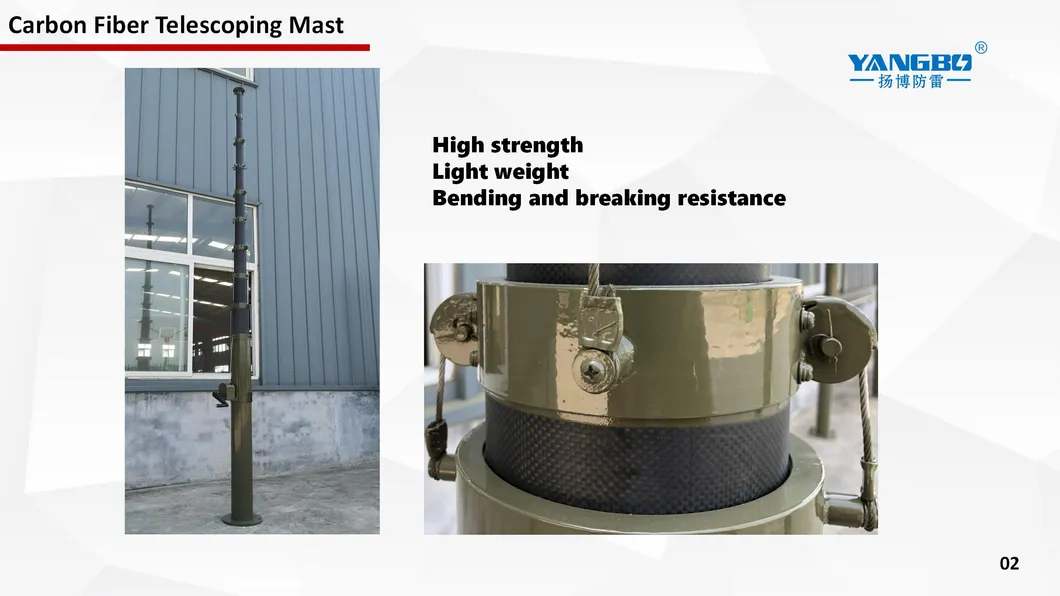 Carbon Fiber Telescoping Mast

YANGBO®
扬博防雷

High strength
Light weight
Bending and breaking resistance

02